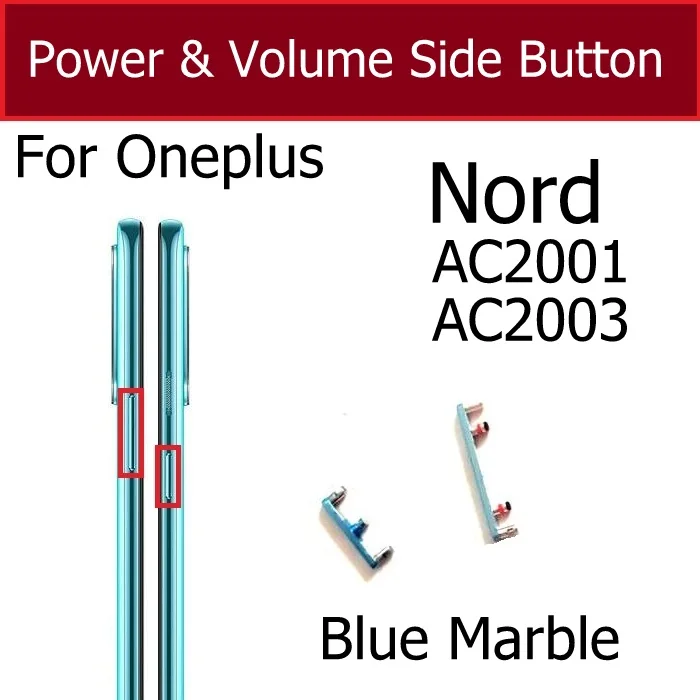 Power & Volume Side Button

For Oneplus

Nord
AC2001
AC2003

Blue Marble